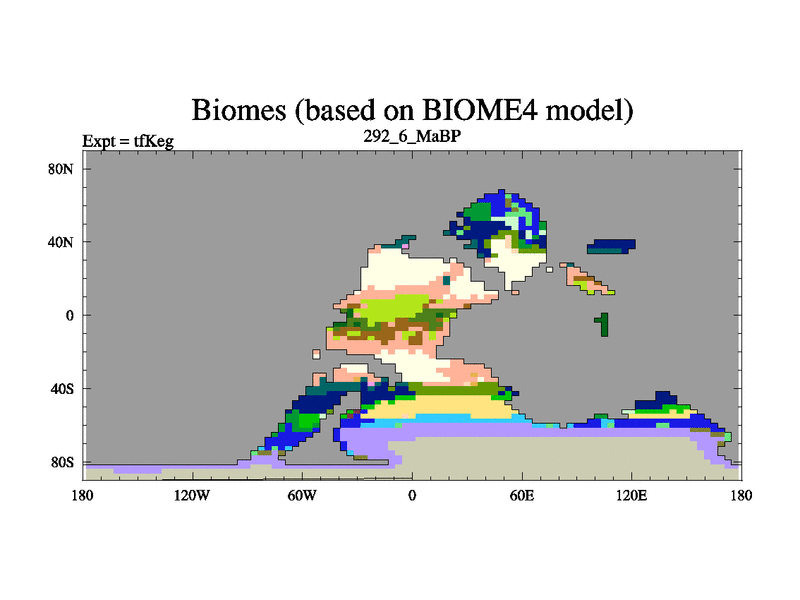 Biomes (based on BIOME4 model)
Expt = tfKeg
292_6_MaBP

80N
40N
0
40S
80S

180
120W
60W
0
60E
120E
180